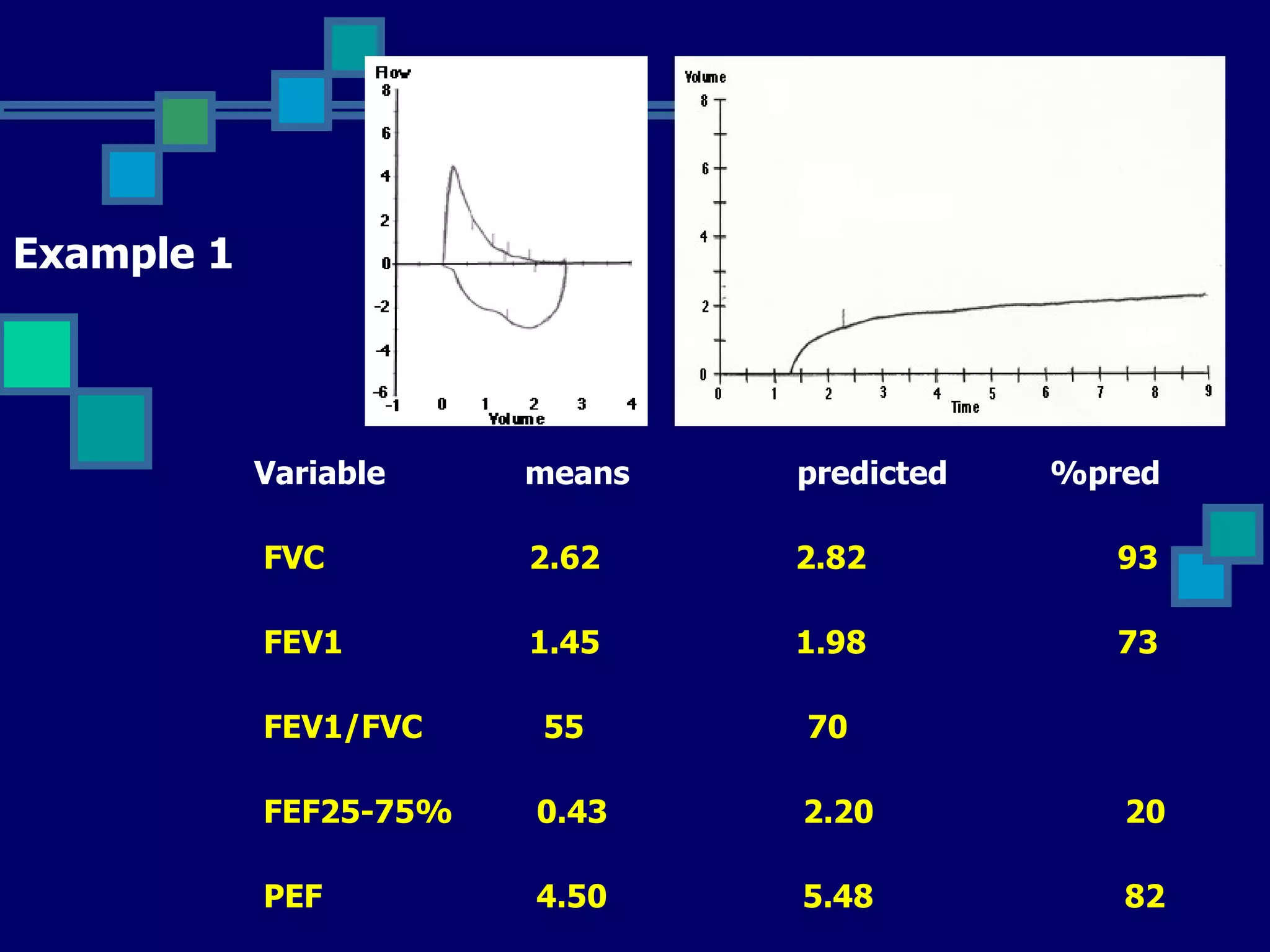 Example 1

Flow
8
6
4
2
0
-2
-4
-6
-1 0 1 2 3 4
Volume

Volume
8
6
4
2
0
0 1 2 3 4 5 6 7 8 9
Time

| Variable | means | predicted | %pred |
|---|---|---|---|
| FVC | 2.62 | 2.82 | 93 |
| FEV1 | 1.45 | 1.98 | 73 |
| FEV1/FVC | 55 | 70 | |
| FEF25-75% | 0.43 | 2.20 | 20 |
| PEF | 4.50 | 5.48 | 82 |